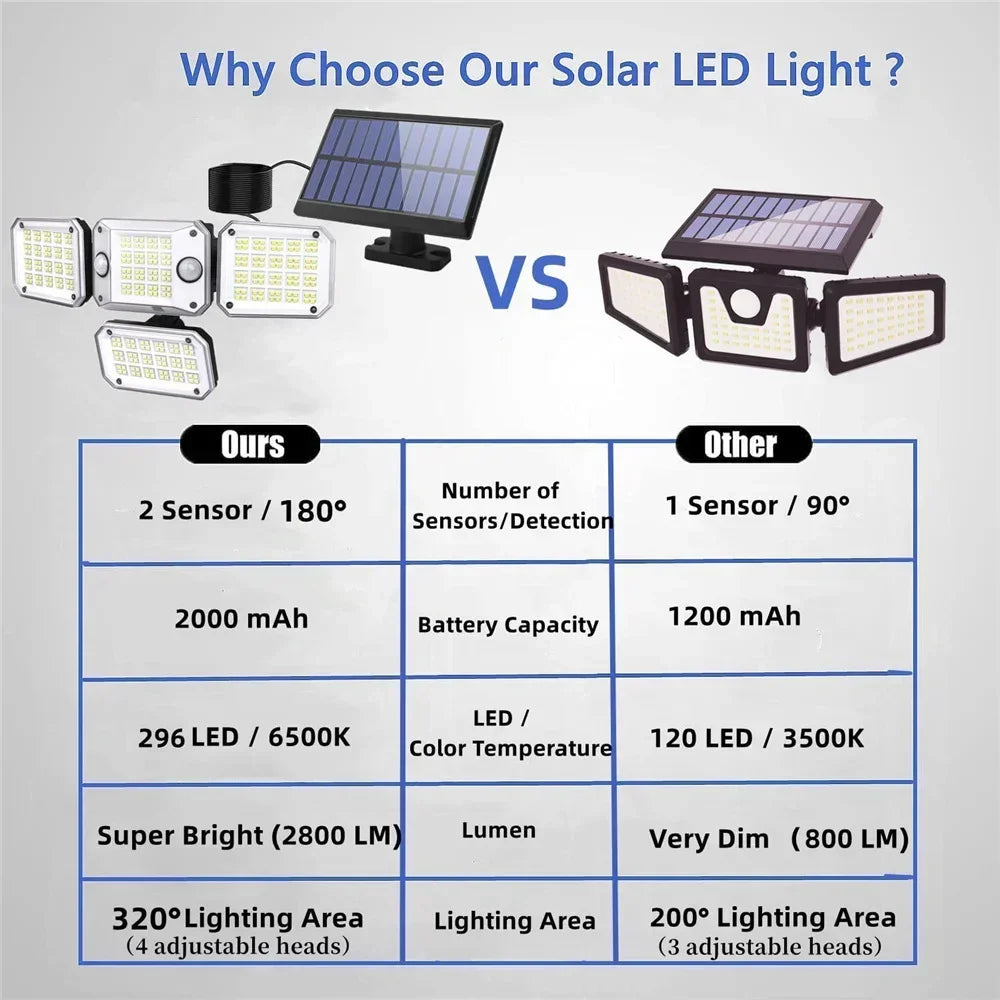 Why Choose Our Solar LED Light ?

VS

| Ours | | Other |
|---|---|---|
| 2 Sensor / 180° | Number of Sensors/Detection | 1 Sensor / 90° |
| 2000 mAh | Battery Capacity | 1200 mAh |
| 296 LED / 6500K | LED / Color Temperature | 120 LED / 3500K |
| Super Bright (2800 LM) | Lumen | Very Dim (800 LM) |
| 320° Lighting Area (4 adjustable heads) | Lighting Area | 200° Lighting Area (3 adjustable heads) |